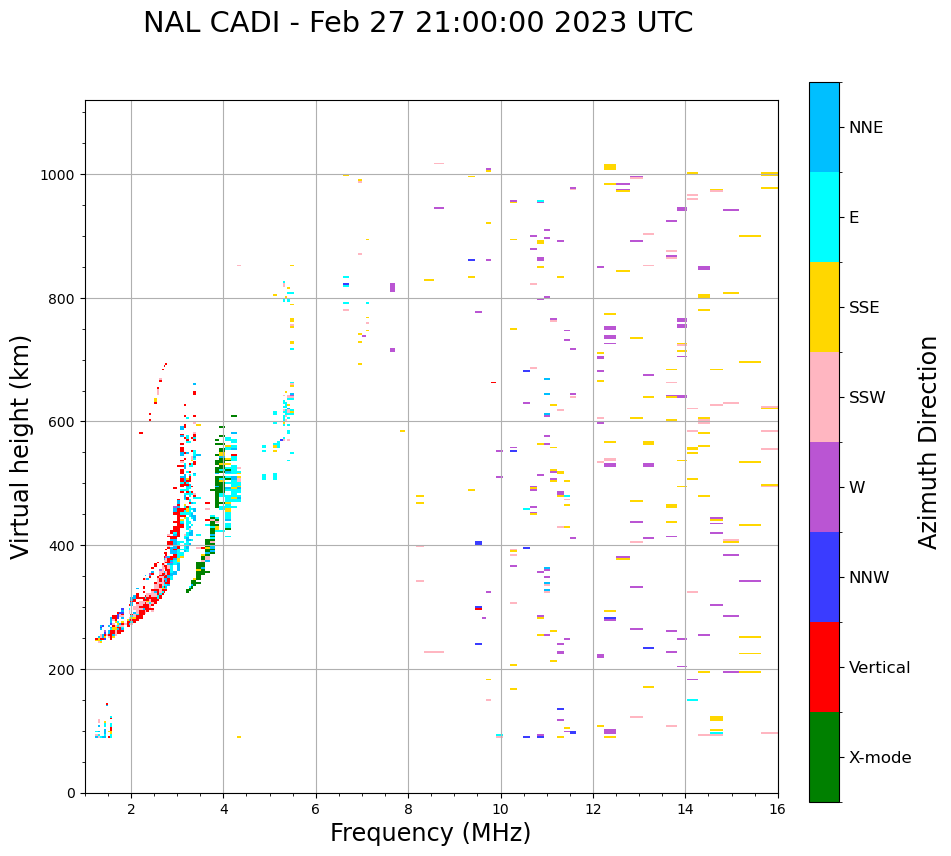 NAL CADI - Feb 27 21:00:00 2023 UTC

Virtual height (km)

1000
800
600
400
200
0

2
4
6
8
10
12
14
16

Frequency (MHz)

NNE
E
SSE
SSW
W
NNW
Vertical
X-mode

Azimuth Direction